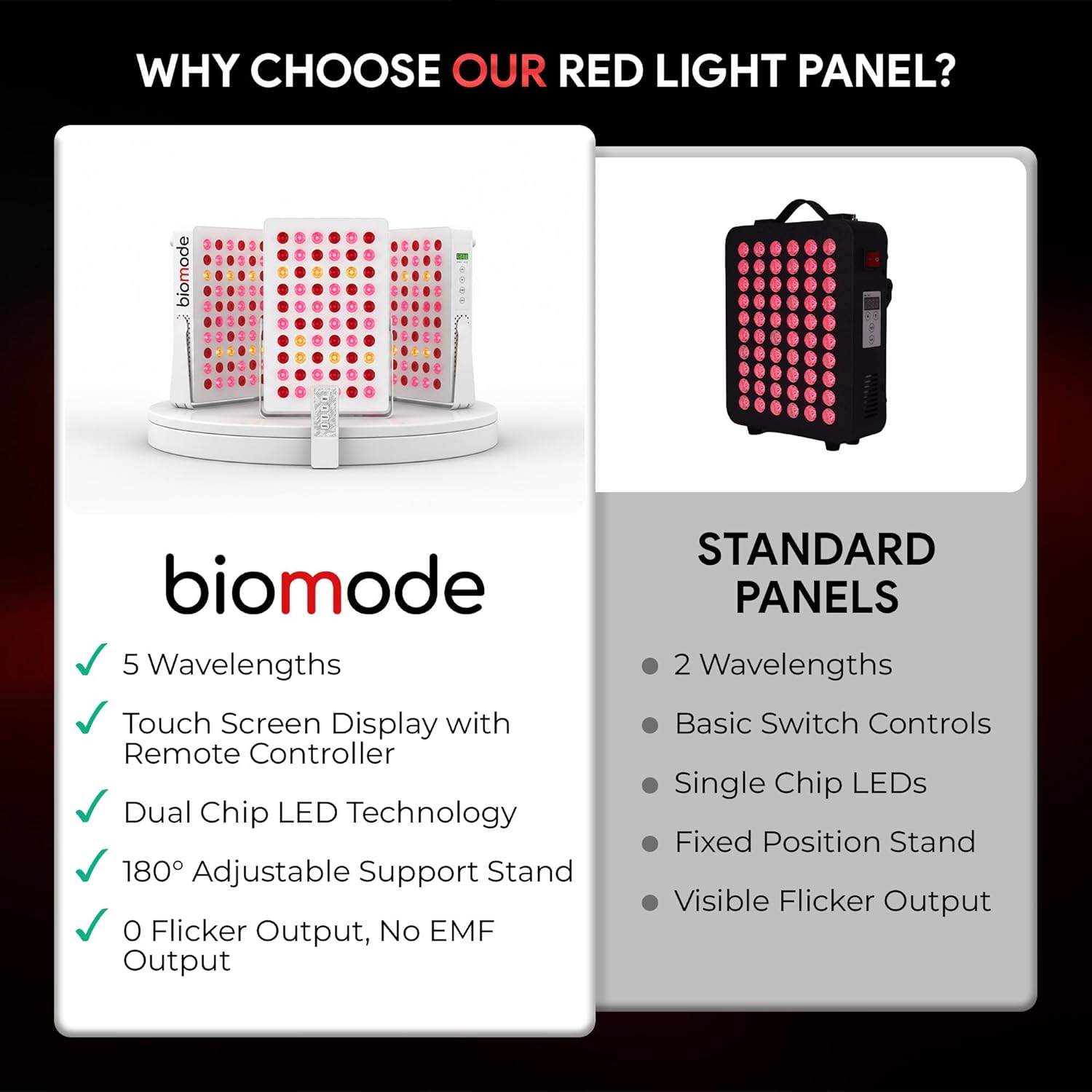 WHY CHOOSE OUR RED LIGHT PANEL?

biomode

biomode

✓ 5 Wavelengths

✓ Touch Screen Display with Remote Controller

✓ Dual Chip LED Technology

✓ 180° Adjustable Support Stand

✓ 0 Flicker Output, No EMF Output

STANDARD PANELS

• 2 Wavelengths

• Basic Switch Controls

• Single Chip LEDs

• Fixed Position Stand

• Visible Flicker Output